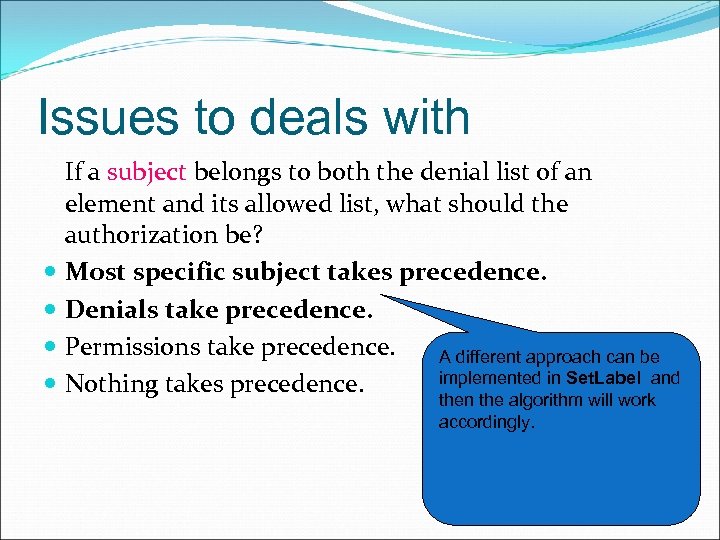 Issues to deals with

If a subject belongs to both the denial list of an element and its allowed list, what should the authorization be?

- Most specific subject takes precedence.
- Denials take precedence.
- Permissions take precedence.
- Nothing takes precedence.

A different approach can be implemented in SetLabel and then the algorithm will work accordingly.